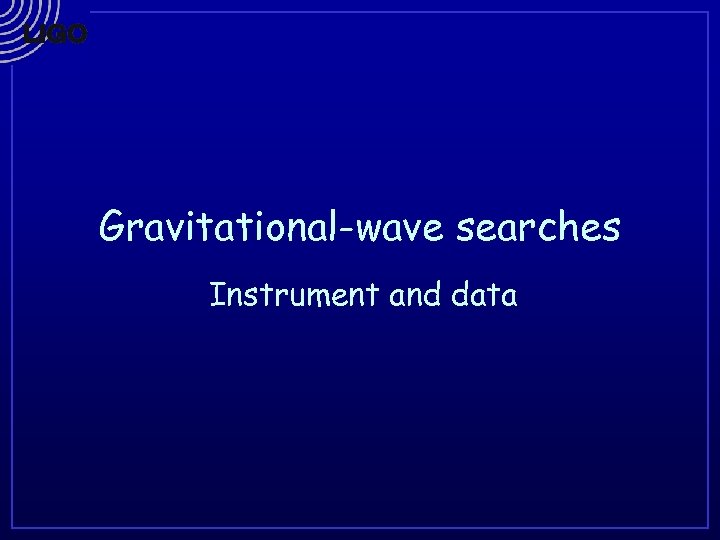 LIGO

Gravitational-wave searches

Instrument and data